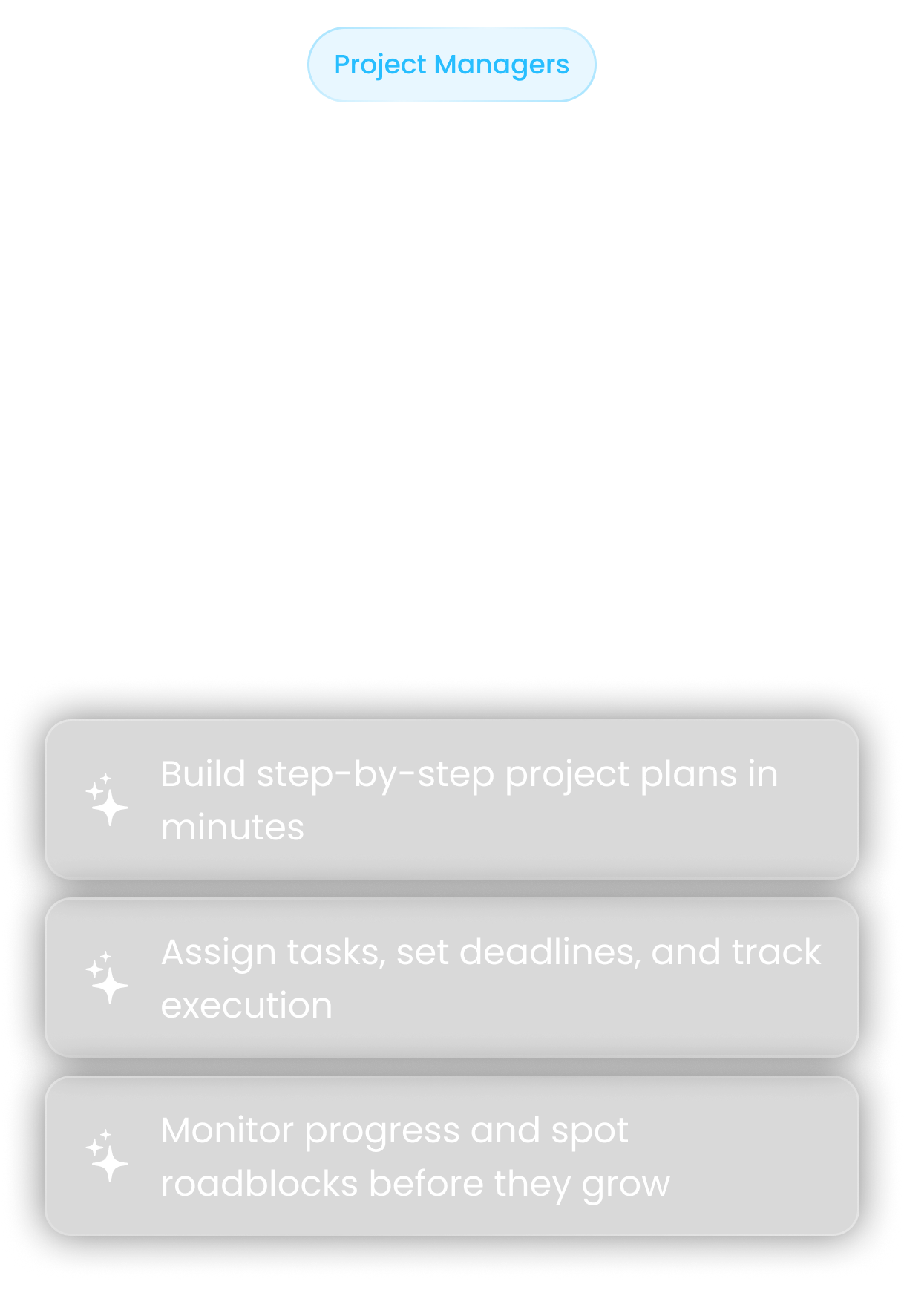 Project Managers

Build step-by-step project plans in minutes

Assign tasks, set deadlines, and track execution

Monitor progress and spot roadblocks before they grow